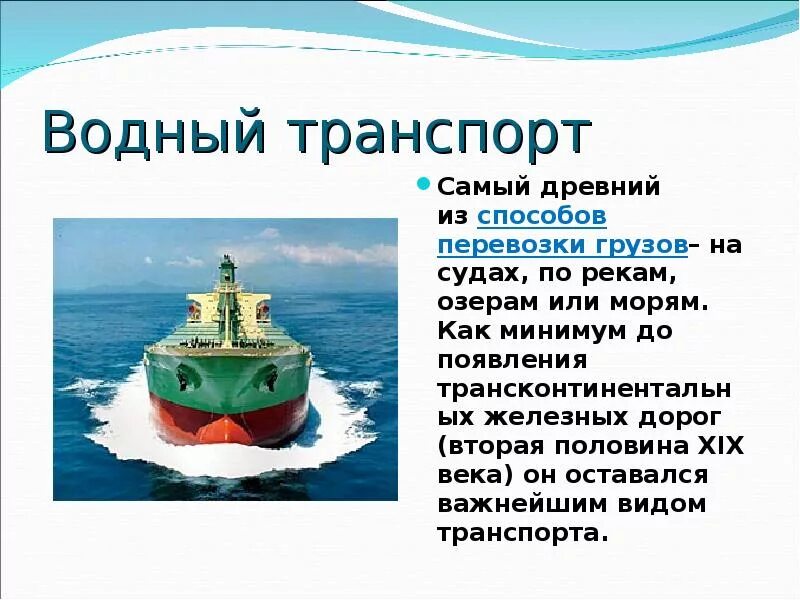 Водный транспорт

Самый древний из способов перевозки грузов– на судах, по рекам, озерам или морям. Как минимум до появления трансконтинентальных железных дорог (вторая половина XIX века) он оставался важнейшим видом транспорта.